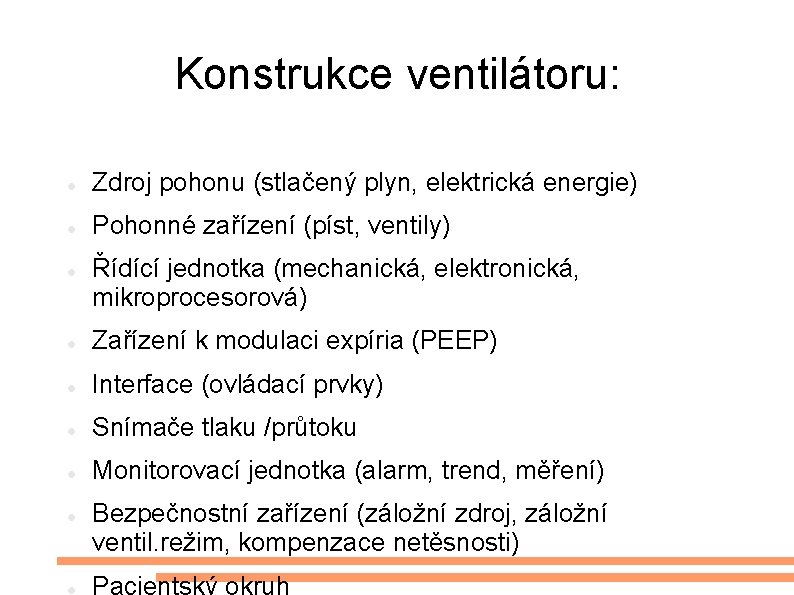 Konstrukce ventilátoru:

- Zdroj pohonu (stlačený plyn, elektrická energie)
- Pohonné zařízení (píst, ventily)
- Řídící jednotka (mechanická, elektronická, mikroprocesorová)
- Zařízení k modulaci expíria (PEEP)
- Interface (ovládací prvky)
- Snímače tlaku /průtoku
- Monitorovací jednotka (alarm, trend, měření)
- Bezpečnostní zařízení (záložní zdroj, záložní ventil.režim, kompenzace netěsnosti)
- Pacientský okruh